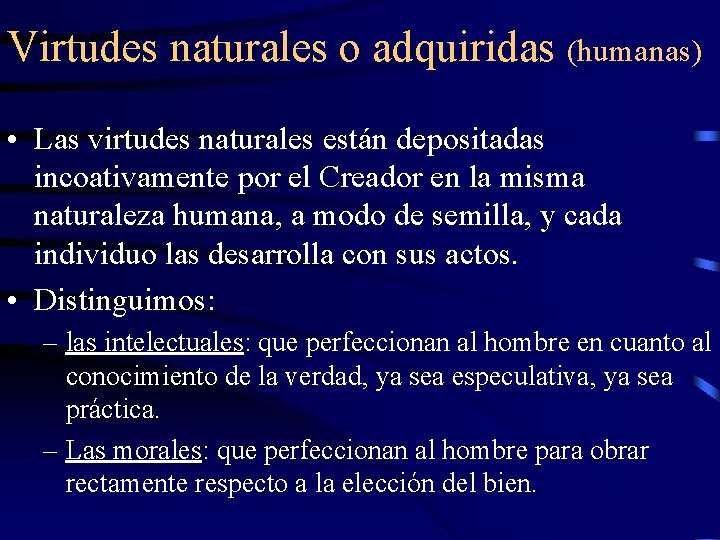 Virtudes naturales o adquiridas (humanas)

• Las virtudes naturales están depositadas incoativamente por el Creador en la misma naturaleza humana, a modo de semilla, y cada individuo las desarrolla con sus actos.

• Distinguimos:

– las intelectuales: que perfeccionan al hombre en cuanto al conocimiento de la verdad, ya sea especulativa, ya sea práctica.

– Las morales: que perfeccionan al hombre para obrar rectamente respecto a la elección del bien.